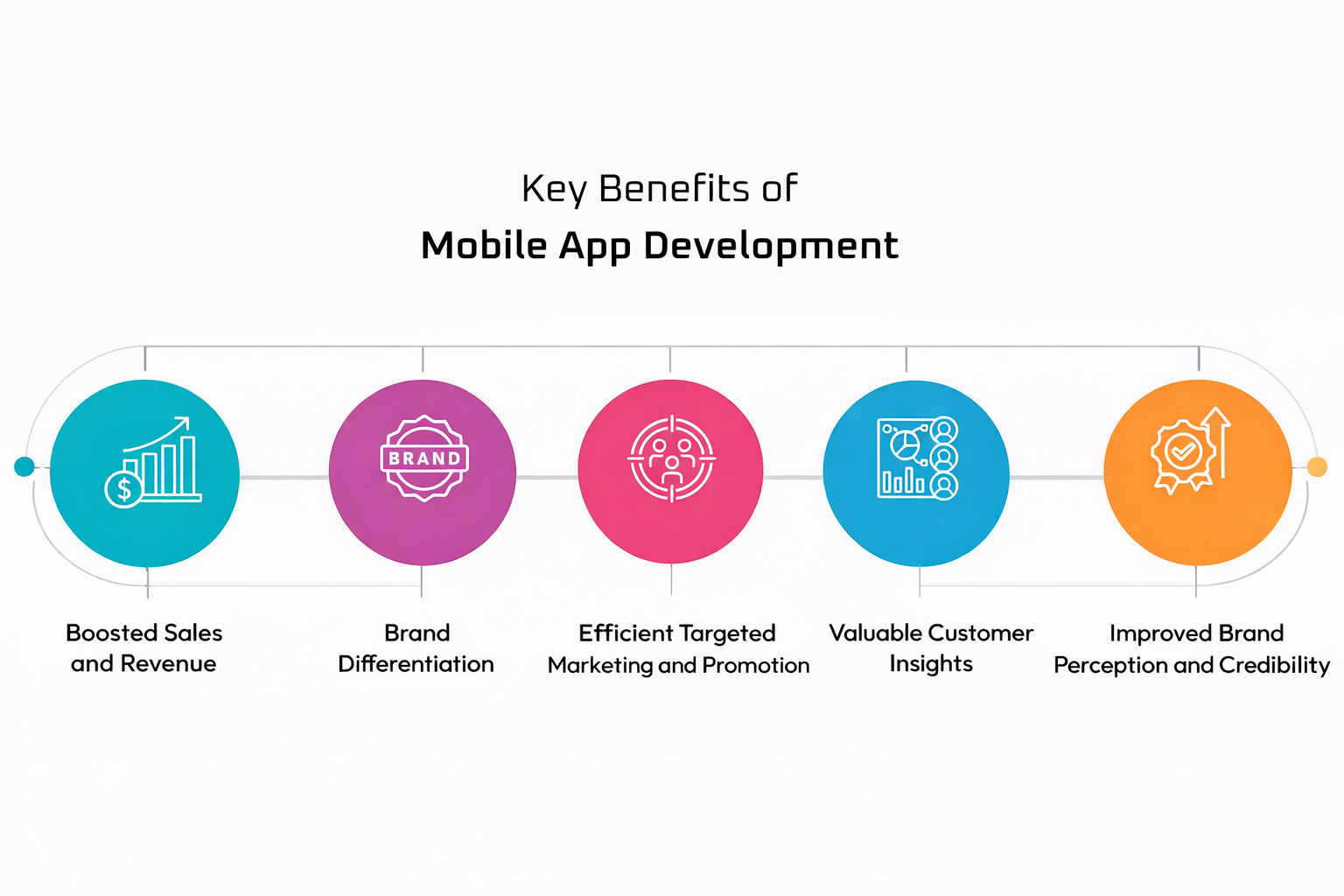 Key Benefits of
Mobile App Development

$

BRAND

Boosted Sales and Revenue

Brand Differentiation

Efficient Targeted Marketing and Promotion

Valuable Customer Insights

Improved Brand Perception and Credibility